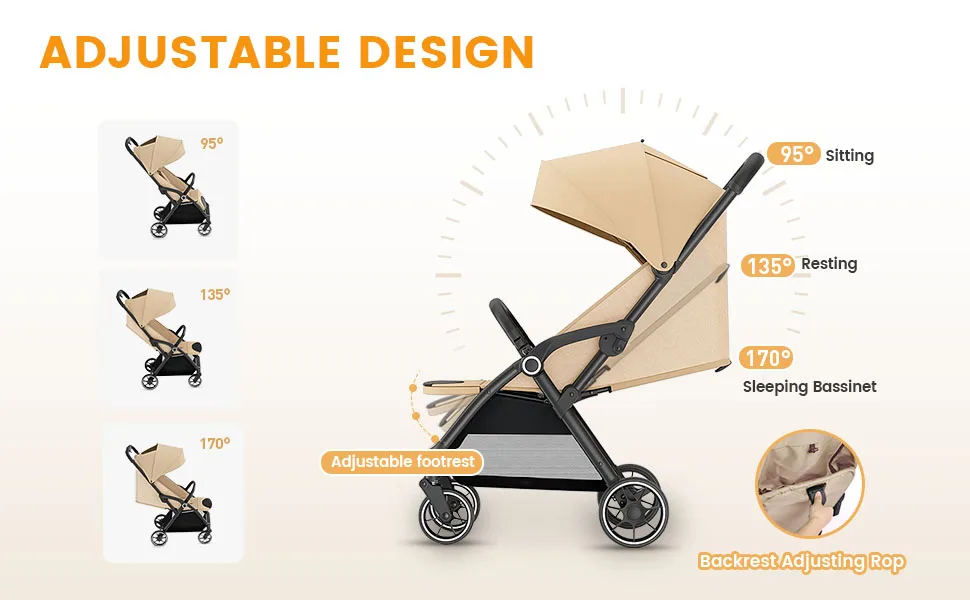 ADJUSTABLE DESIGN

95°

135°

170°

95° Sitting

135° Resting

170° Sleeping Bassinet

Adjustable footrest

Backrest Adjusting Rop